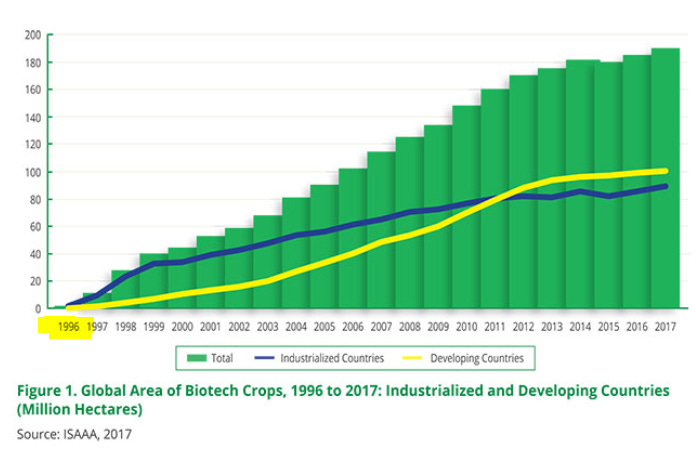 200
180
160
140
120
100
80
60
40
20
0

1996 1997 1998 1999 2000 2001 2002 2003 2004 2005 2006 2007 2008 2009 2010 2011 2012 2013 2014 2015 2016 2017

Total Industrialized Countries Developing Countries

Figure 1. Global Area of Biotech Crops, 1996 to 2017: Industrialized and Developing Countries (Million Hectares)

Source: ISAAA, 2017